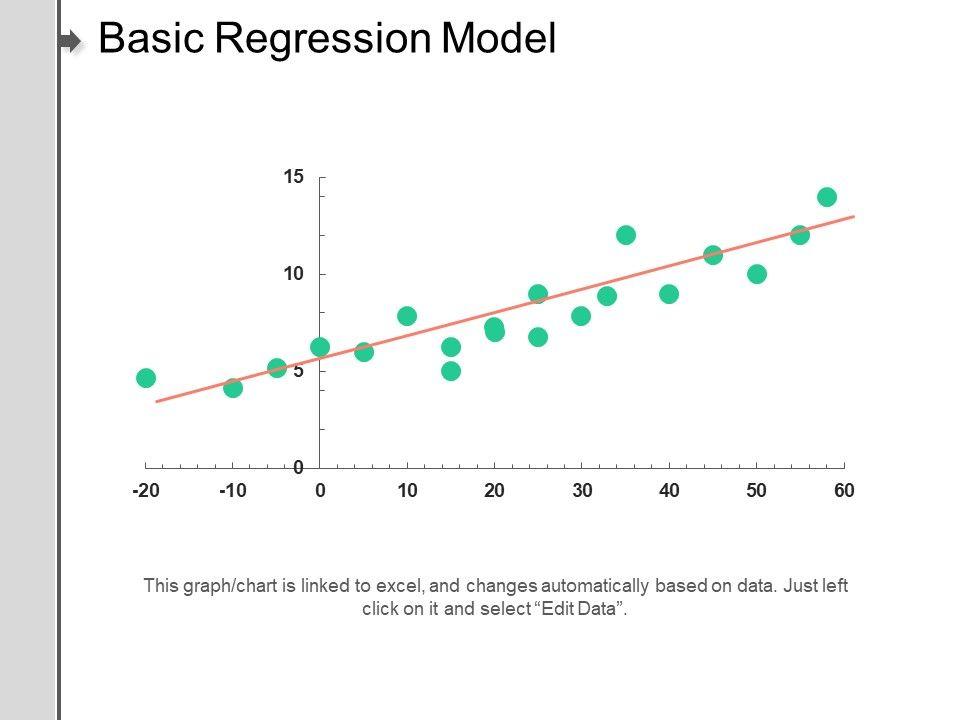 Basic Regression Model

15
10
5
0
-20
-10
0
10
20
30
40
50
60

This graph/chart is linked to excel, and changes automatically based on data. Just left click on it and select “Edit Data”.